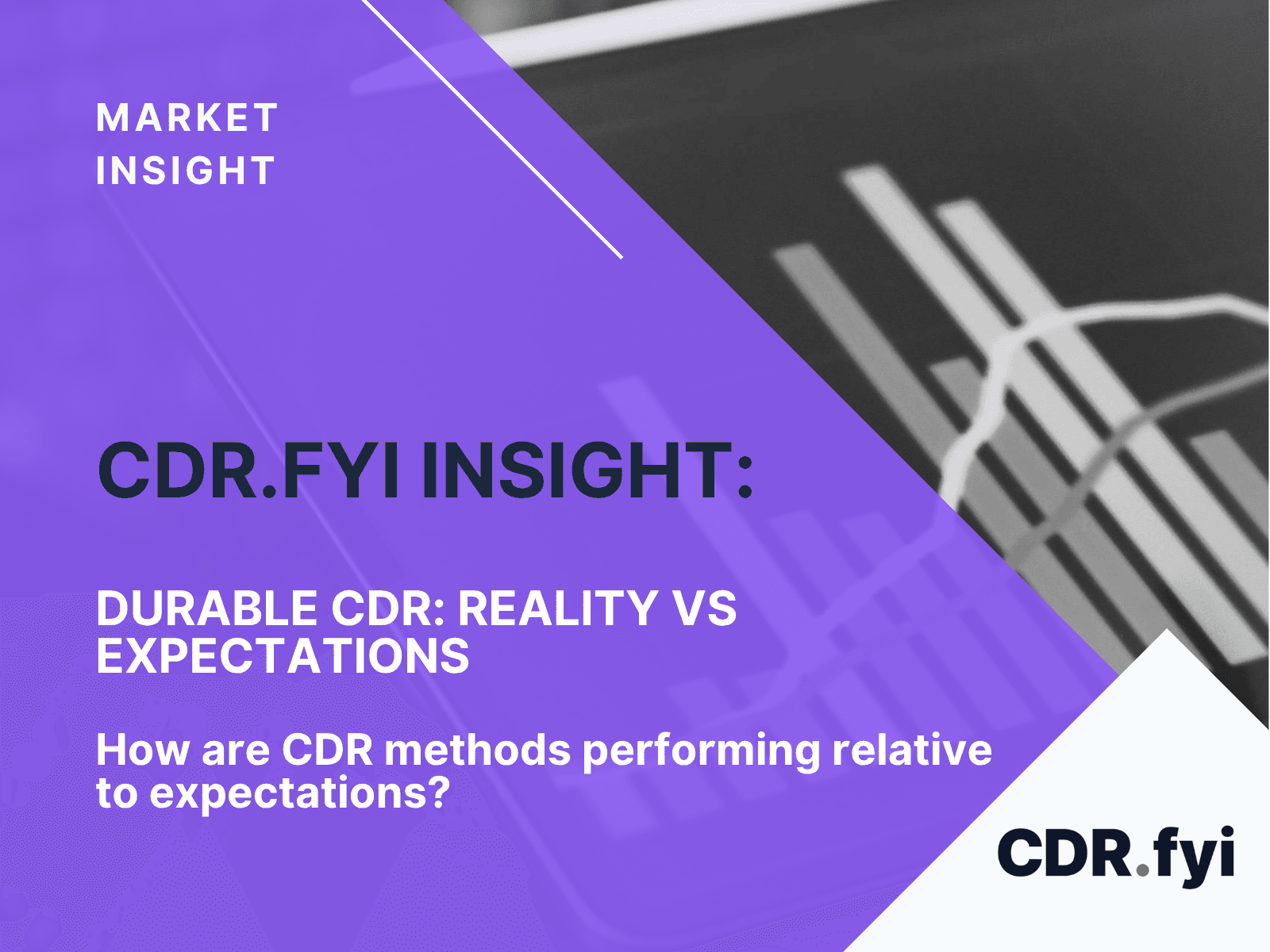 MARKET INSIGHT

CDR.FYI INSIGHT:

DURABLE CDR: REALITY VS EXPECTATIONS

How are CDR methods performing relative to expectations?

CDR.fyi